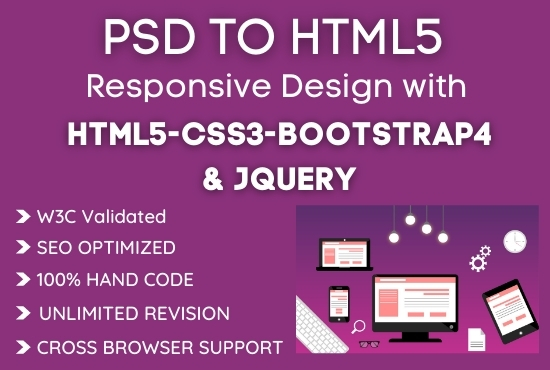 PSD TO HTML5
Responsive Design with
HTML5-CSS3-BOOTSTRAP4
& JQUERY

W3C Validated
SEO OPTIMIZED
100% HAND CODE
UNLIMITED REVISION
CROSS BROWSER SUPPORT